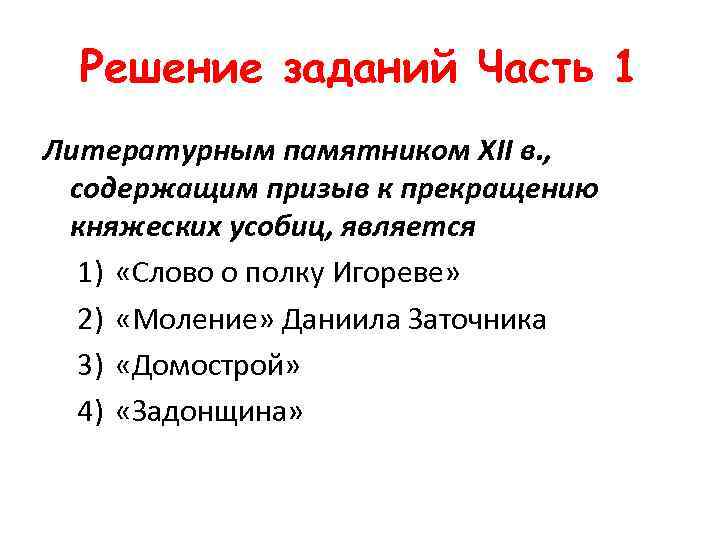 Решение заданий Часть 1

Литературным памятником XII в., содержащим призыв к прекращению княжеских усобиц, является

1) «Слово о полку Игореве»

2) «Моление» Даниила Заточника

3) «Домострой»

4) «Задонщина»